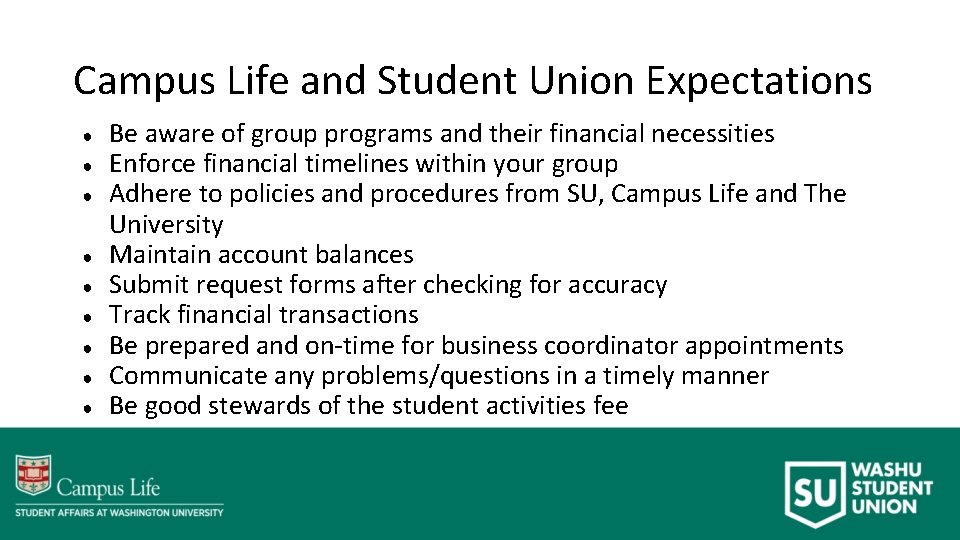 Campus Life and Student Union Expectations

- Be aware of group programs and their financial necessities
- Enforce financial timelines within your group
- Adhere to policies and procedures from SU, Campus Life and The University
- Maintain account balances
- Submit request forms after checking for accuracy
- Track financial transactions
- Be prepared and on-time for business coordinator appointments
- Communicate any problems/questions in a timely manner
- Be good stewards of the student activities fee

Campus Life
STUDENT AFFAIRS AT WASHINGTON UNIVERSITY

SU WASHU STUDENT UNION